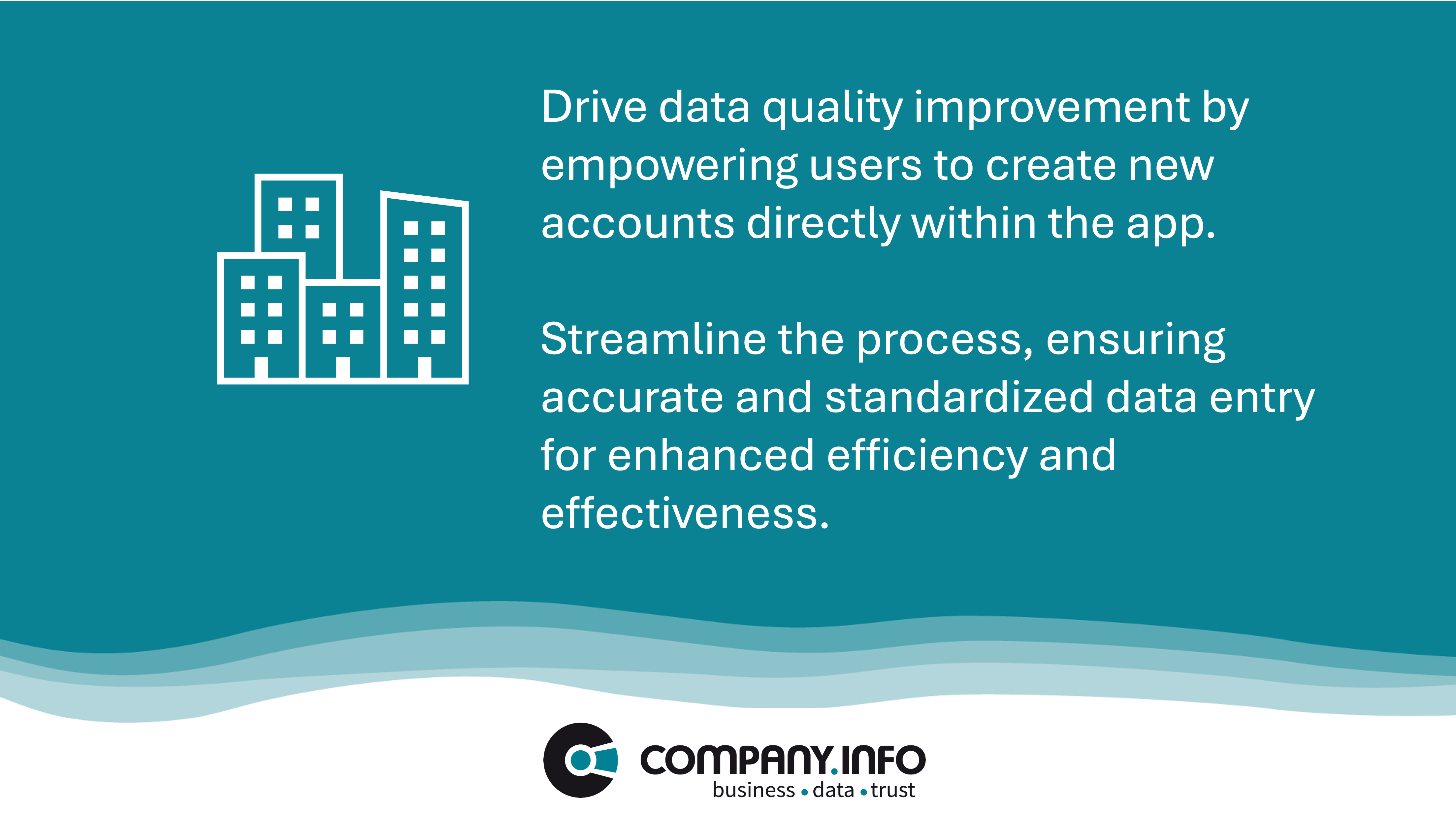 Drive data quality improvement by empowering users to create new accounts directly within the app.

Streamline the process, ensuring accurate and standardized data entry for enhanced efficiency and effectiveness.

COMPANY.INFO
business • data • trust